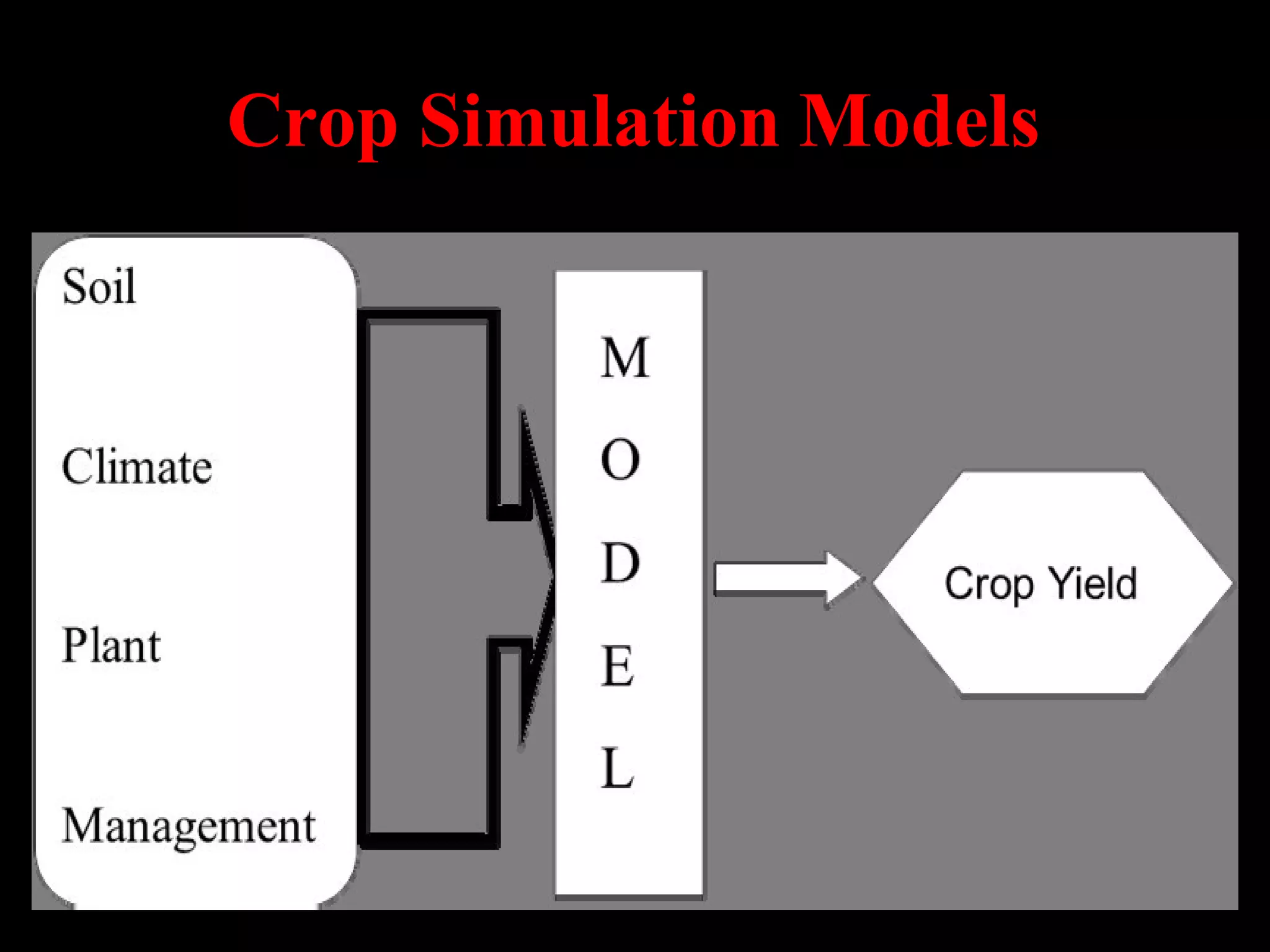 Crop Simulation Models

Soil

Climate

Plant

Management

M
O
D
E
L

Crop Yield